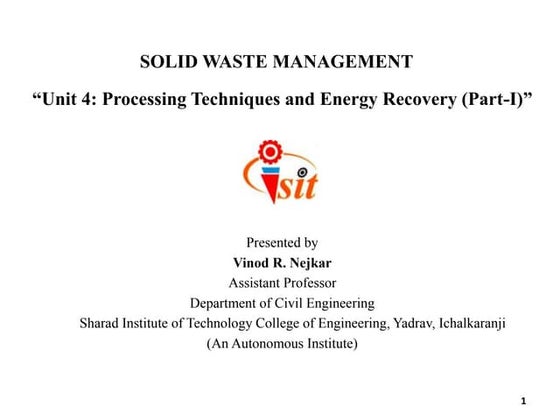 SOLID WASTE MANAGEMENT

“Unit 4: Processing Techniques and Energy Recovery (Part-I)”

sit

Presented by
Vinod R. Nejkar
Assistant Professor
Department of Civil Engineering
Sharad Institute of Technology College of Engineering, Yadrav, Ichalkaranji
(An Autonomous Institute)

1